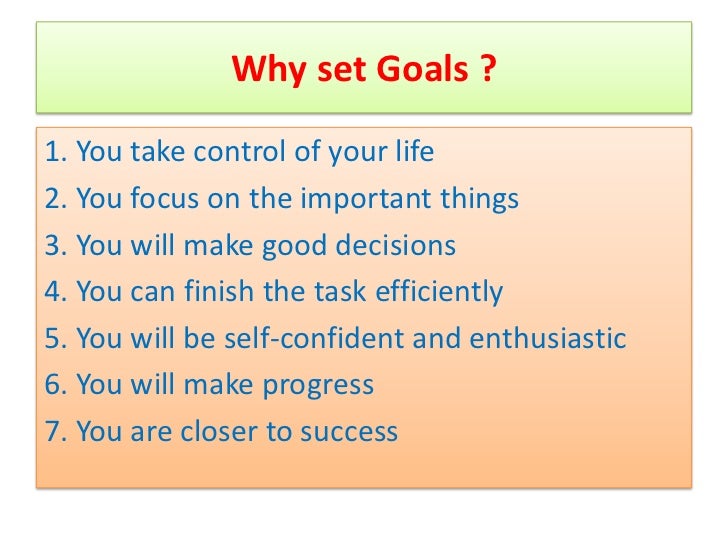 Why set Goals ?

1. You take control of your life
2. You focus on the important things
3. You will make good decisions
4. You can finish the task efficiently
5. You will be self-confident and enthusiastic
6. You will make progress
7. You are closer to success